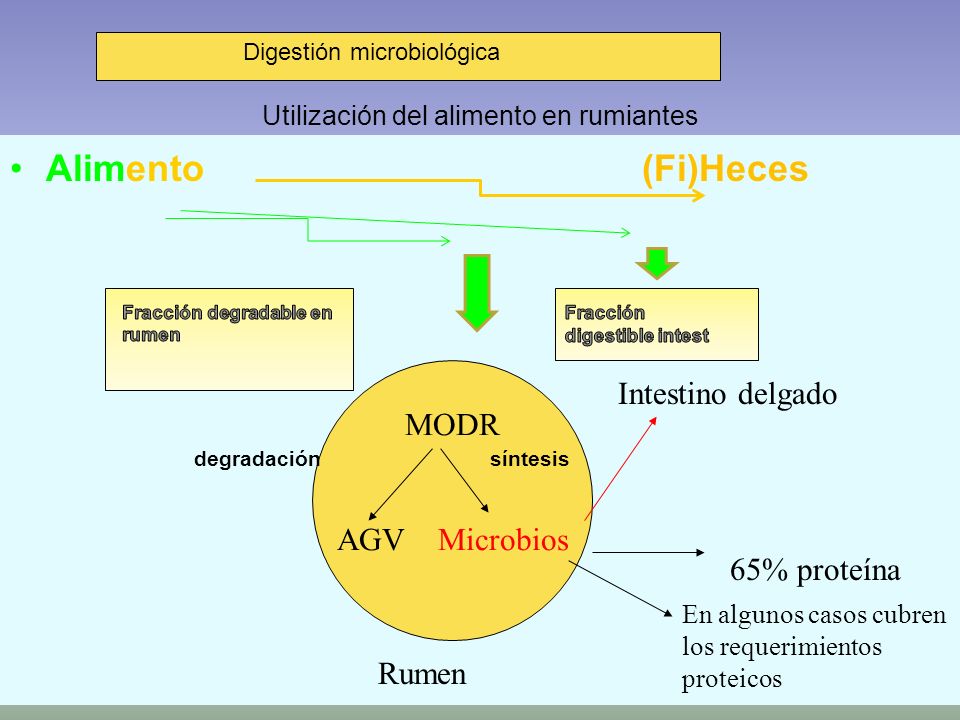 Digestión microbiológica

Utilización del alimento en rumiantes

• Alimento (Fi)Heces

Fracción degradable en rumen

Fracción digestible intest

Intestino delgado

MODR

degradación

síntesis

AGV Microbios

65% proteína

En algunos casos cubren los requerimientos proteicos

Rumen